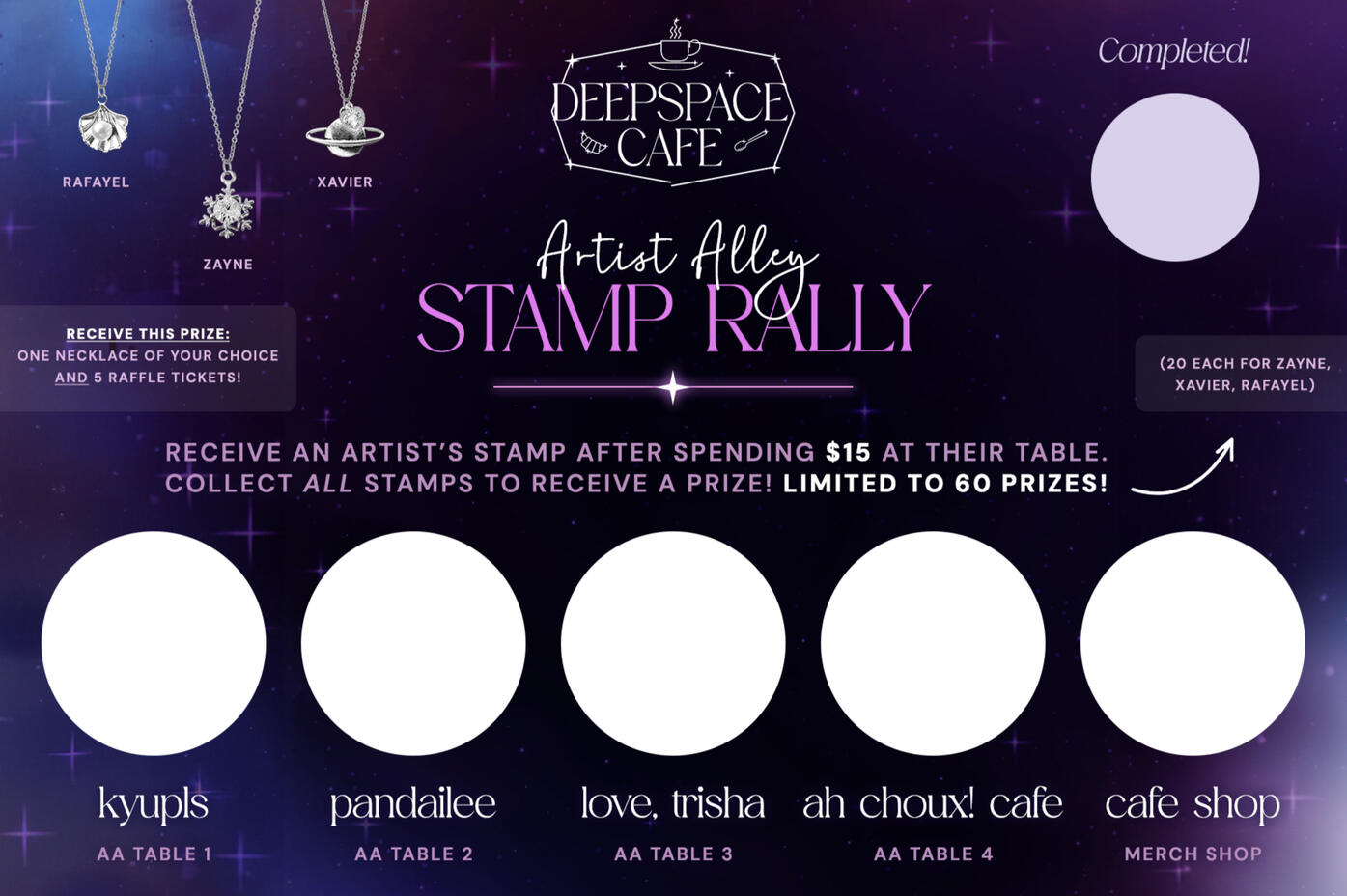 RAFAYEL
ZAYNE
XAVIER

DEEPSPACE CAFE

Completed!

Artist Alley
STAMP RALLY

RECEIVE THIS PRIZE:
ONE NECKLACE OF YOUR CHOICE AND 5 RAFFLE TICKETS!

(20 EACH FOR ZAYNE, XAVIER, RAFAYEL)

RECEIVE AN ARTIST'S STAMP AFTER SPENDING $15 AT THEIR TABLE. COLLECT ALL STAMPS TO RECEIVE A PRIZE! LIMITED TO 60 PRIZES!

kyupls
AA TABLE 1

pandailee
AA TABLE 2

love, trisha
AA TABLE 3

ah choux! cafe
AA TABLE 4

cafe shop
MERCH SHOP